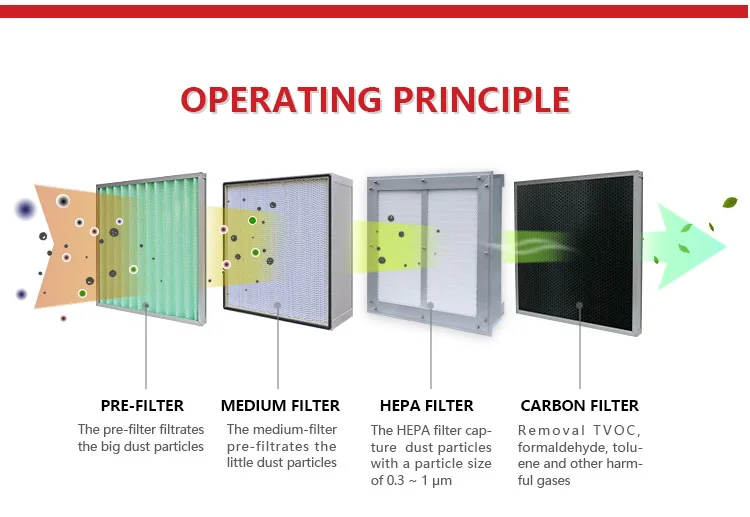 OPERATING PRINCIPLE

PRE-FILTER
The pre-filter filtrates the big dust particles

MEDIUM FILTER
The medium-filter pre-filtrates the little dust particles

HEPA FILTER
The HEPA filter capture dust particles with a particle size of 0.3 ~ 1 μm

CARBON FILTER
Removal TVOC, formaldehyde, toluene and other harmful gases